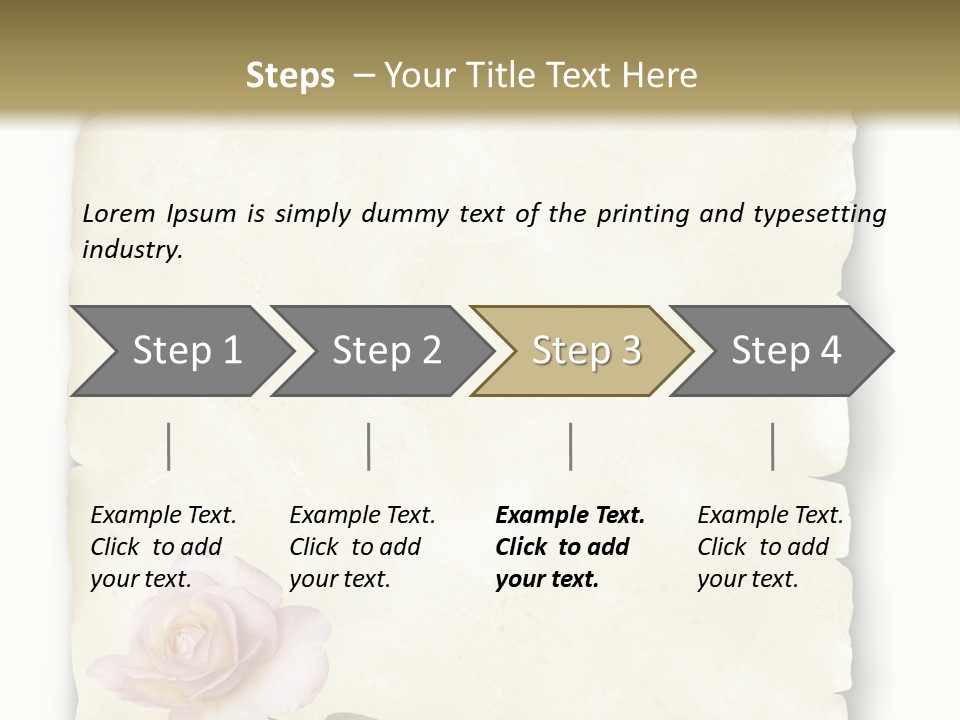 Steps – Your Title Text Here

Lorem Ipsum is simply dummy text of the printing and typesetting industry.

Step 1

Step 2

Step 3

Step 4

Example Text. Click to add your text.

Example Text. Click to add your text.

Example Text. Click to add your text.

Example Text. Click to add your text.